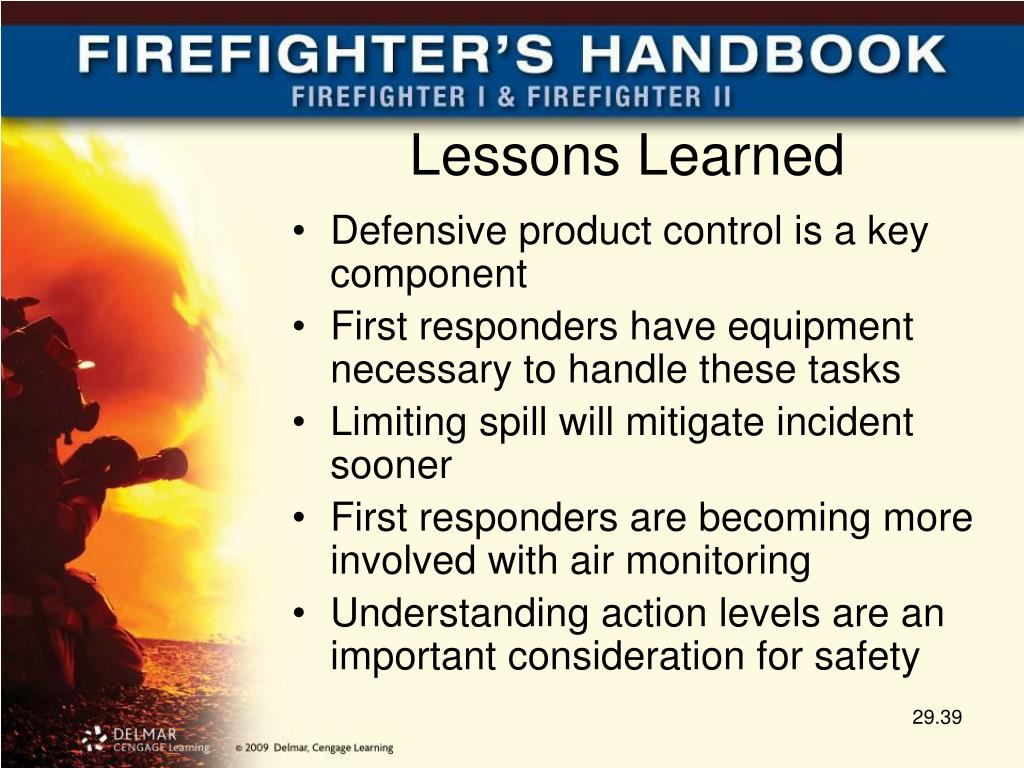 FIREFIGHTER'S HANDBOOK
FIREFIGHTER I & FIREFIGHTER II

Lessons Learned

• Defensive product control is a key component
• First responders have equipment necessary to handle these tasks
• Limiting spill will mitigate incident sooner
• First responders are becoming more involved with air monitoring
• Understanding action levels are an important consideration for safety

29.39

DELMAR CENGAGE Learning © 2009 Delmar, Cengage Learning